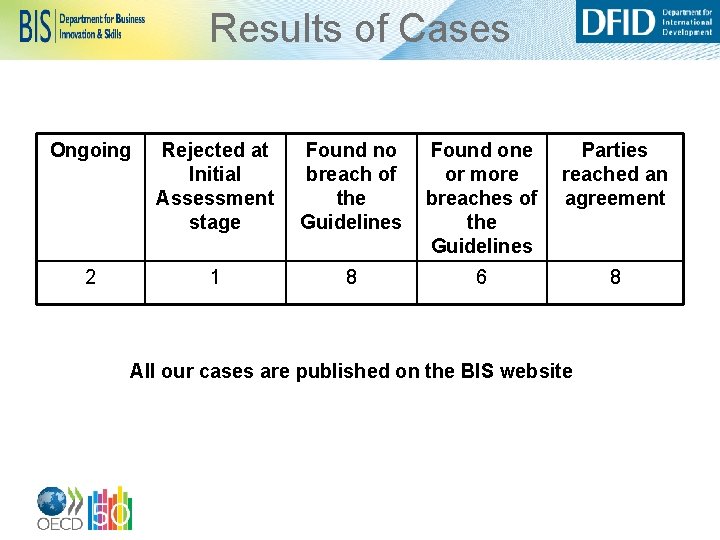 BIS Department for Business Innovation & Skills

Results of Cases

DFID Department for International Development

| Ongoing | Rejected at Initial Assessment stage | Found no breach of the Guidelines | Found one or more breaches of the Guidelines | Parties reached an agreement |
|---|---|---|---|---|
| 2 | 1 | 8 | 6 | 8 |

All our cases are published on the BIS website

OECD 50